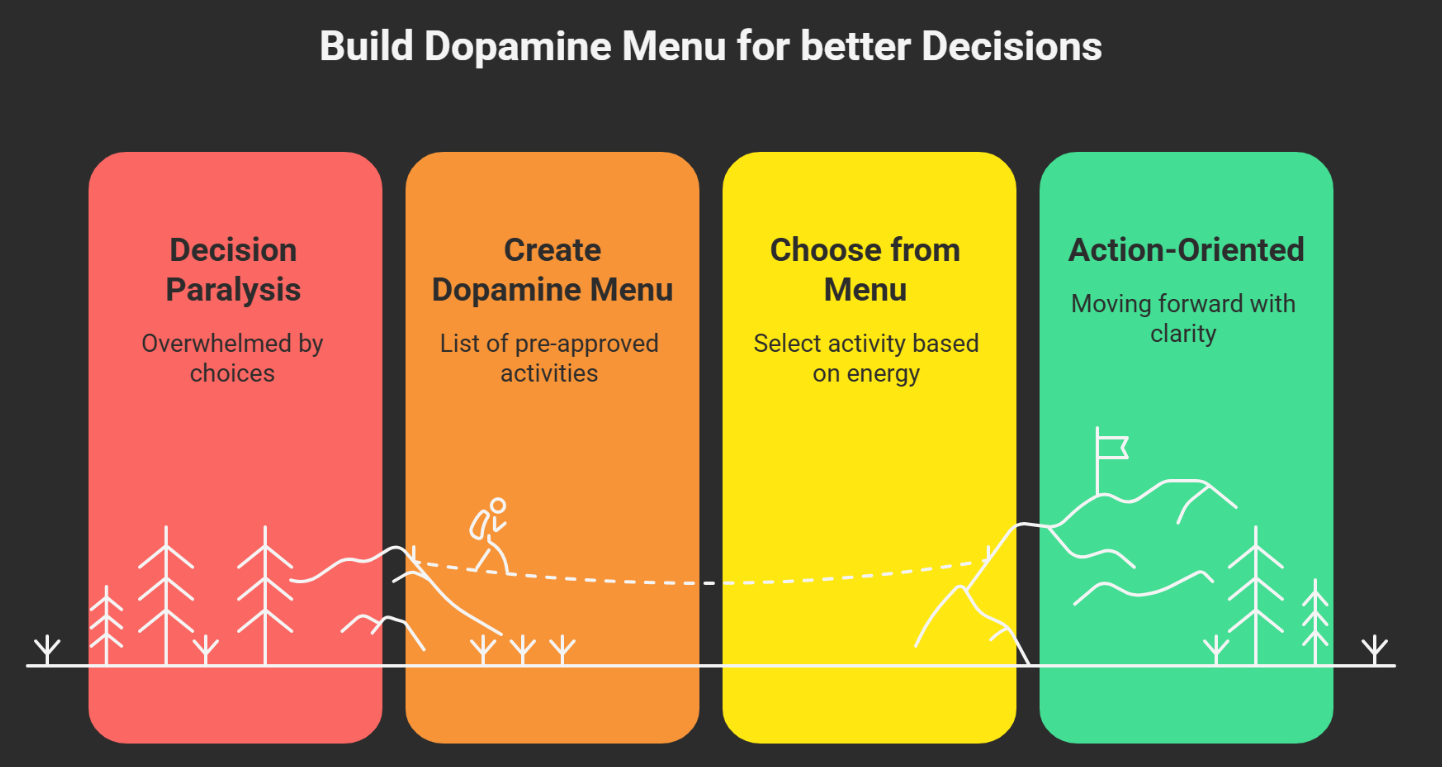 Build Dopamine Menu for better Decisions

Decision Paralysis

Overwhelmed by choices

Create Dopamine Menu

List of pre-approved activities

Choose from Menu

Select activity based on energy

Action-Oriented

Moving forward with clarity